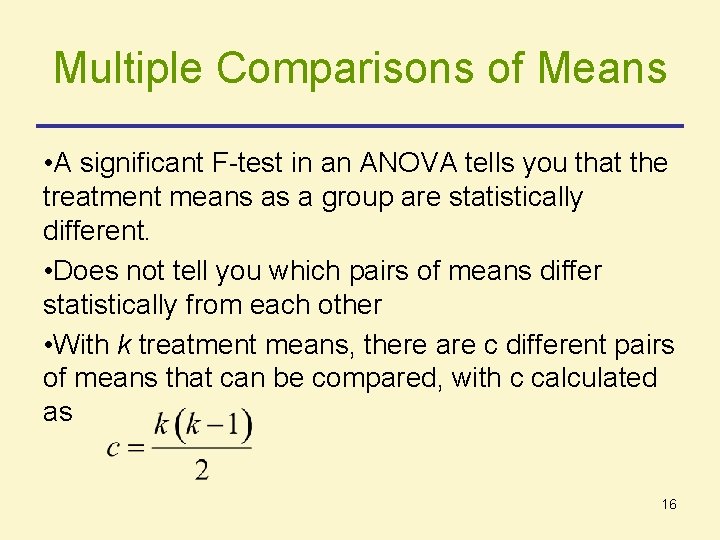 Multiple Comparisons of Means

•A significant F-test in an ANOVA tells you that the treatment means as a group are statistically different.

•Does not tell you which pairs of means differ statistically from each other

•With k treatment means, there are c different pairs of means that can be compared, with c calculated as

$c = \frac{k(k-1)}{2}$

16